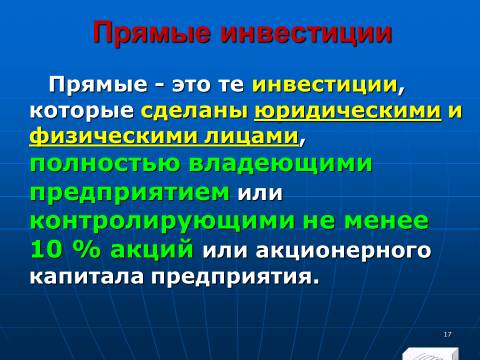 Прямые инвестиции

Прямые - это те инвестиции, которые сделаны юридическими и физическими лицами, полностью владеющими предприятием или контролирующими не менее 10 % акций или акционерного капитала предприятия.

17